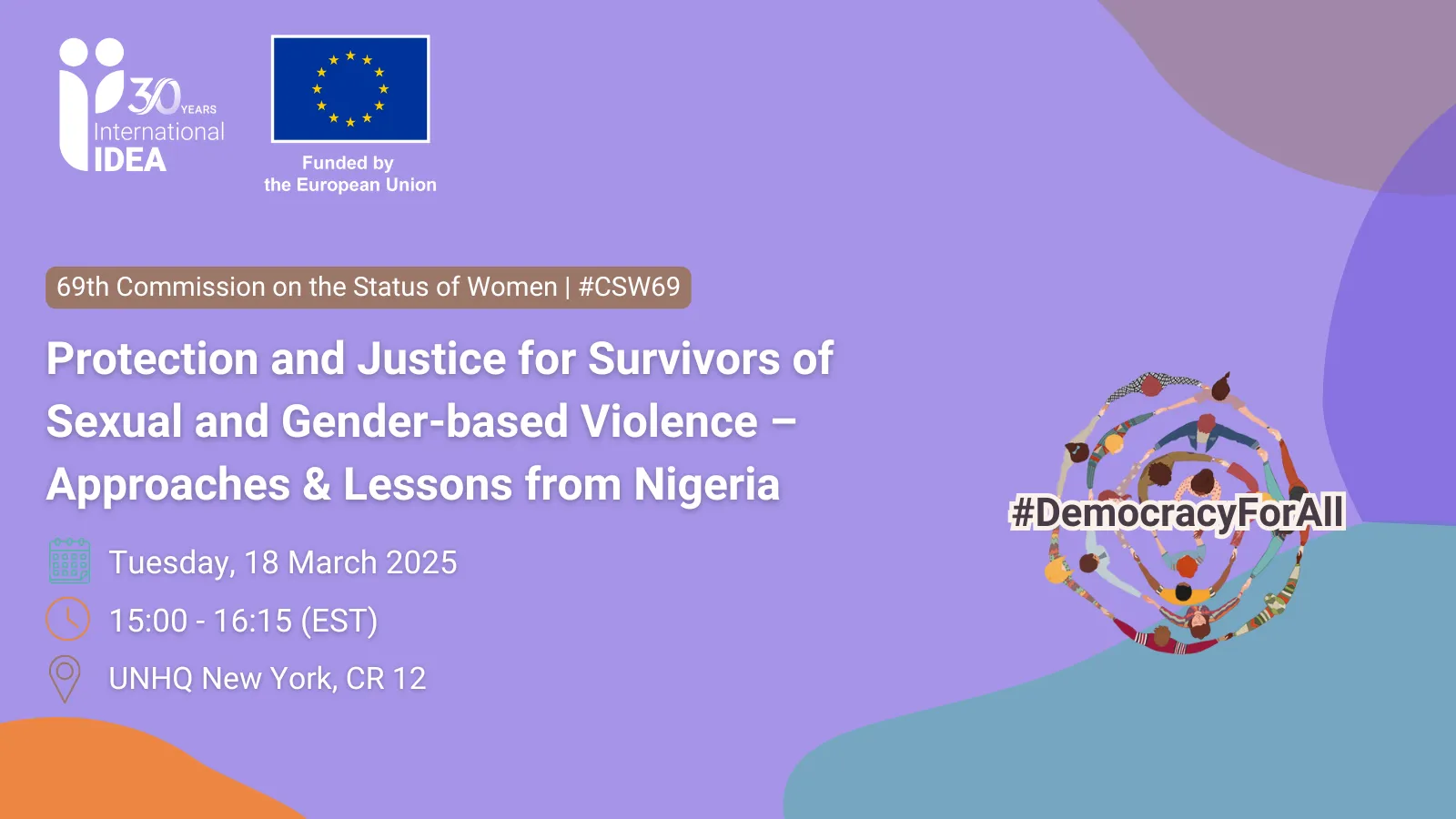 30 YEARS
International
IDEA

Funded by
the European Union

69th Commission on the Status of Women | #CSW69

Protection and Justice for Survivors of Sexual and Gender-based Violence – Approaches & Lessons from Nigeria

Tuesday, 18 March 2025

15:00 - 16:15 (EST)

UNHQ New York, CR 12

#DemocracyForAll